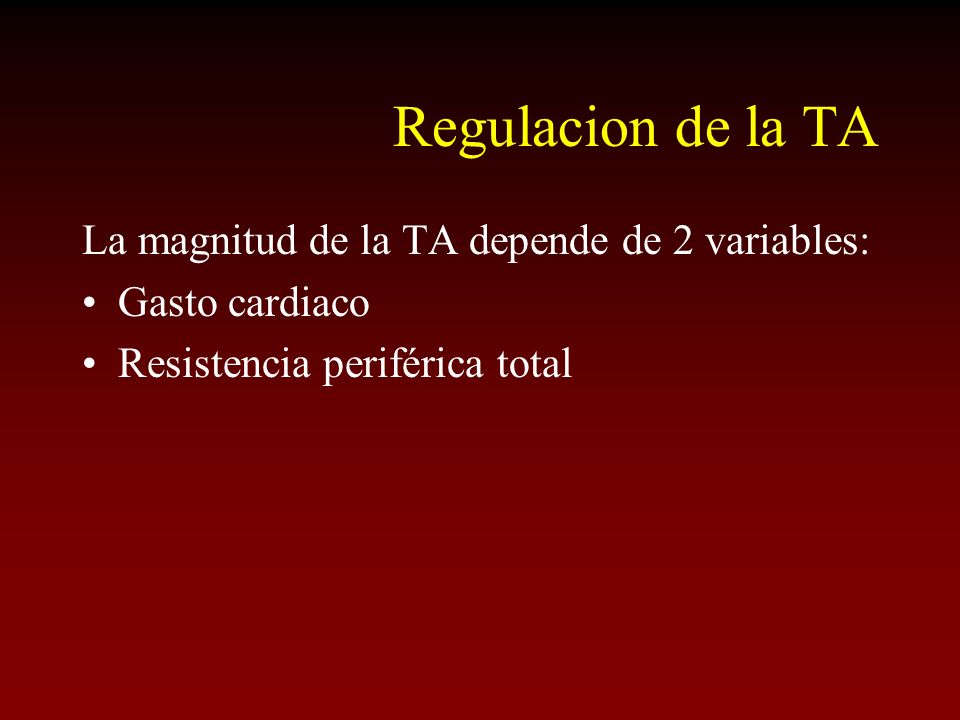 Regulacion de la TA

La magnitud de la TA depende de 2 variables:

• Gasto cardiaco
• Resistencia periférica total